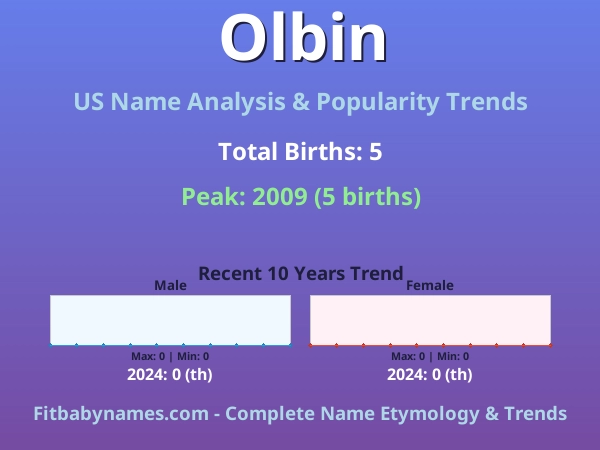 Olbin

US Name Analysis & Popularity Trends

Total Births: 5

Peak: 2009 (5 births)

Recent 10 Years Trend

Male

Max: 0 | Min: 0

2024: 0 (th)

Female

Max: 0 | Min: 0

2024: 0 (th)

Fitbabynames.com - Complete Name Etymology & Trends